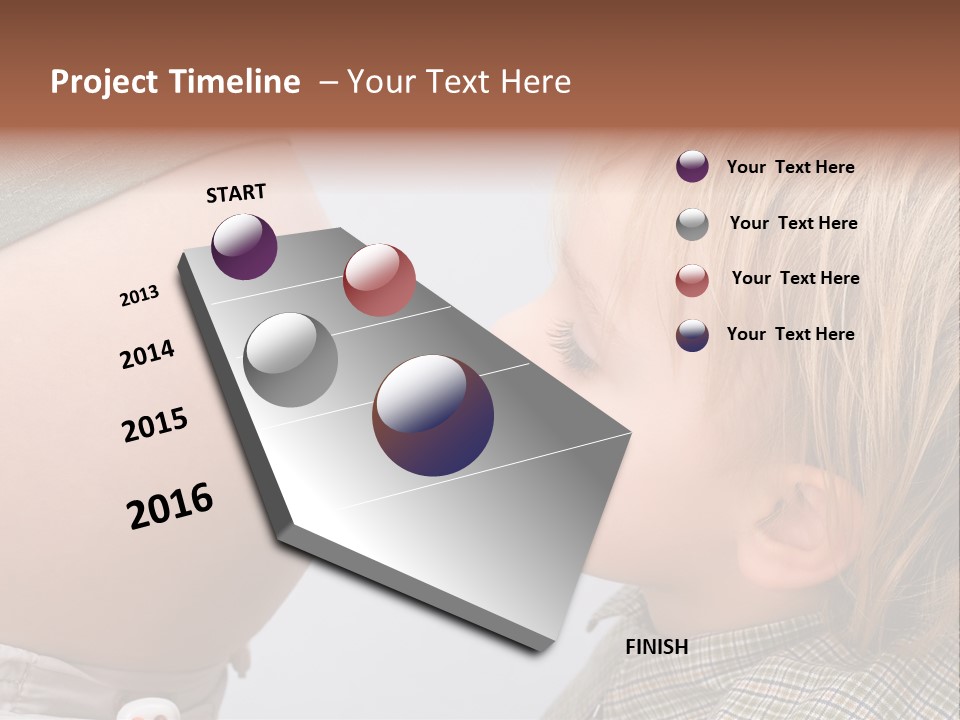 Project Timeline – Your Text Here

START

2013

2014

2015

2016

FINISH

Your Text Here

Your Text Here

Your Text Here

Your Text Here